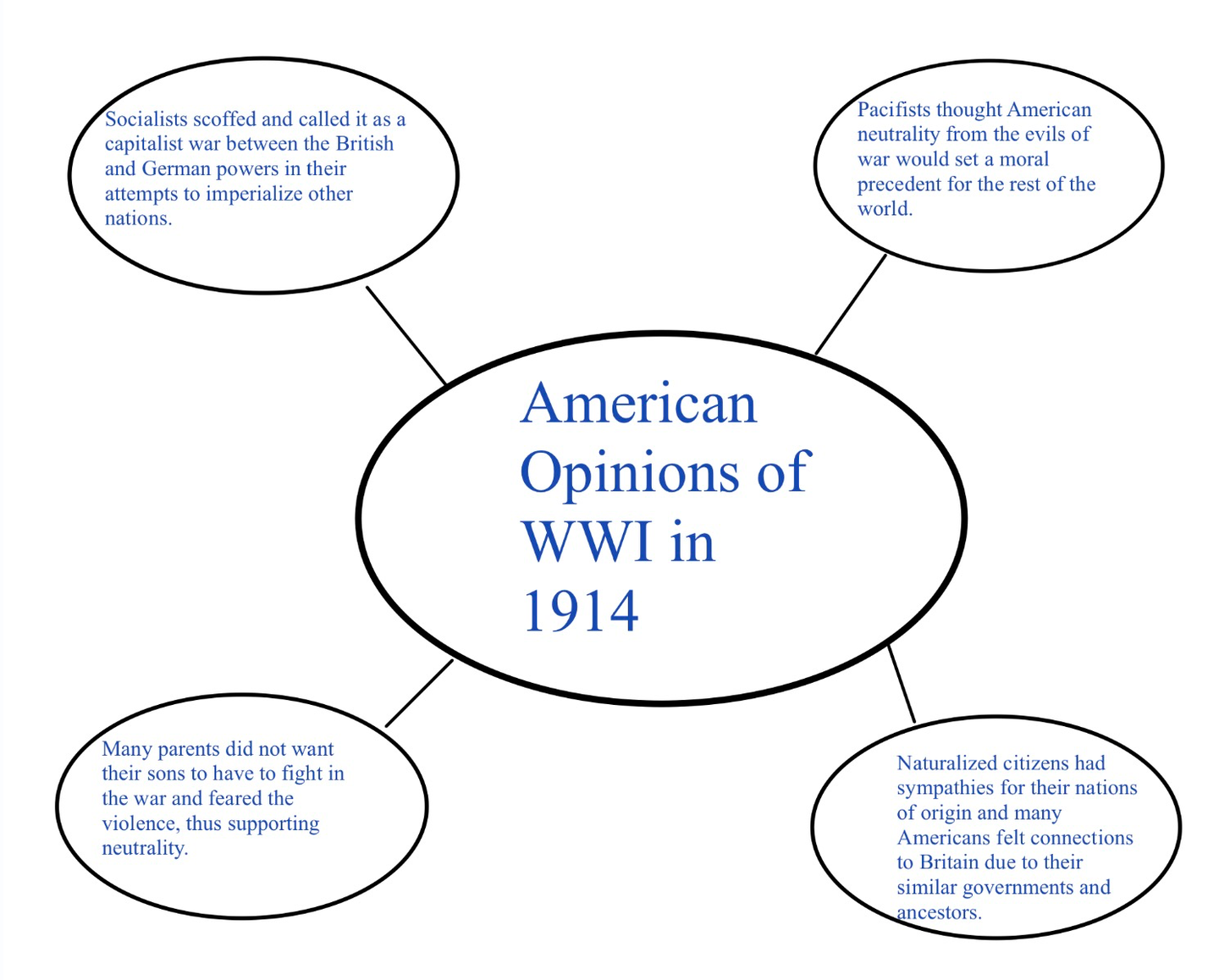 Socialists scoffed and called it as a capitalist war between the British and German powers in their attempts to imperialize other nations.

Pacifists thought American neutrality from the evils of war would set a moral precedent for the rest of the world.

American Opinions of WWI in 1914

Many parents did not want their sons to have to fight in the war and feared the violence, thus supporting neutrality.

Naturalized citizens had sympathies for their nations of origin and many Americans felt connections to Britain due to their similar governments and ancestors.